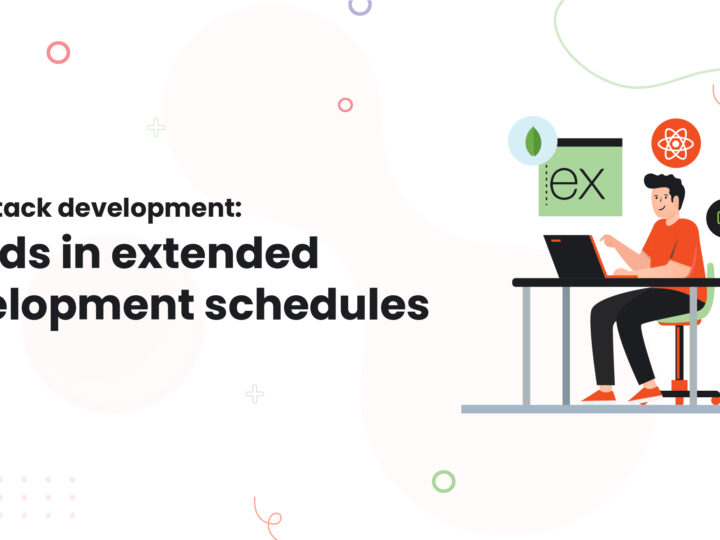 tack development:
ds in extended
elopment schedules

ex